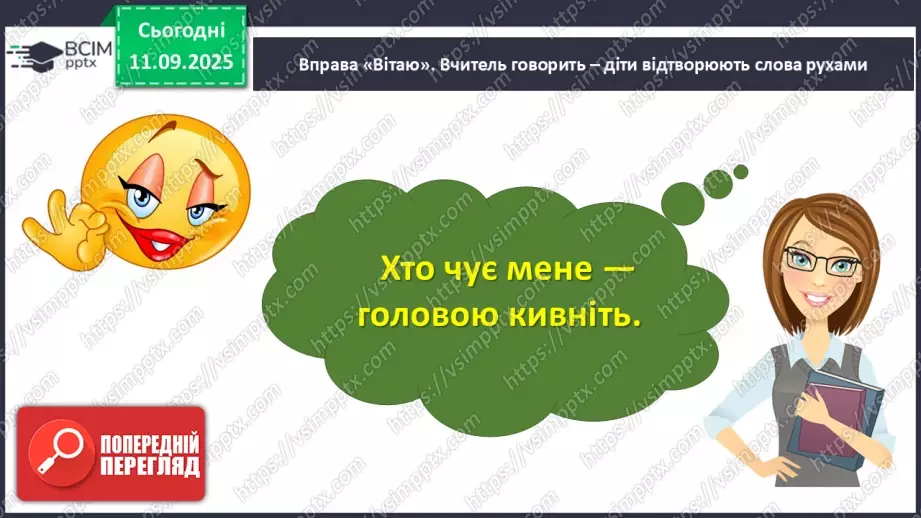 ВСІМ pptx

Сьогодні 11.09.2025

Вправа «Вітаю». Вчитель говорить – діти відтворюють слова рухами

Хто чує мене — головою кивніть.

ПОПЕРЕДНІЙ ПЕРЕГЛЯД

https://vsimpptx.com